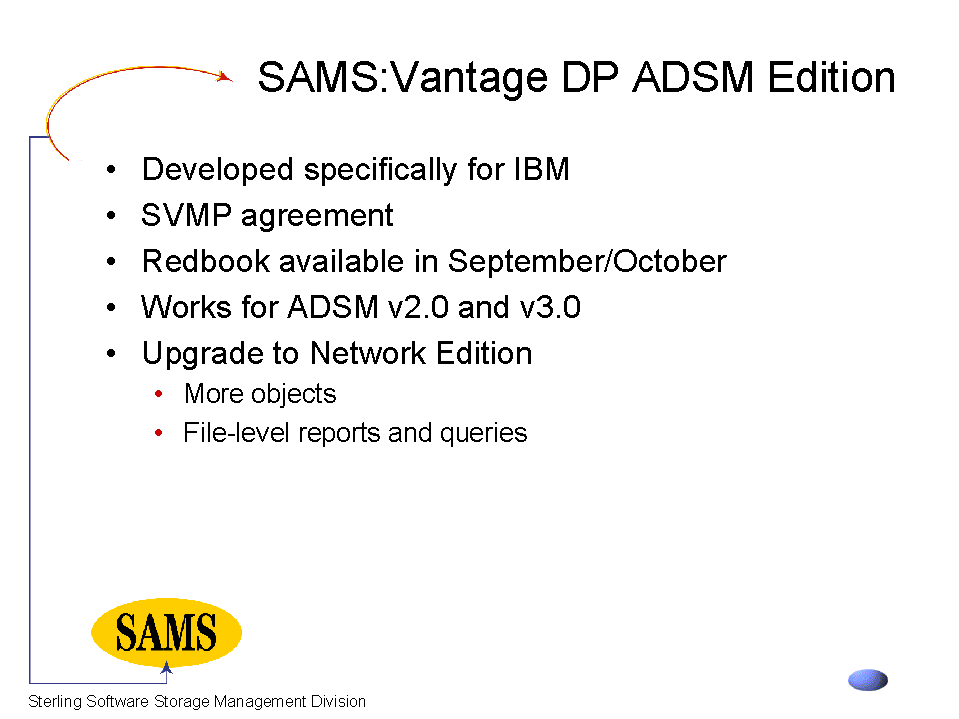 SAMS:Vantage DP ADSM Edition

• Developed specifically for IBM
• SVMP agreement
• Redbook available in September/October
• Works for ADSM v2.0 and v3.0
• Upgrade to Network Edition
  • More objects
  • File-level reports and queries

SAMS

Sterling Software Storage Management Division